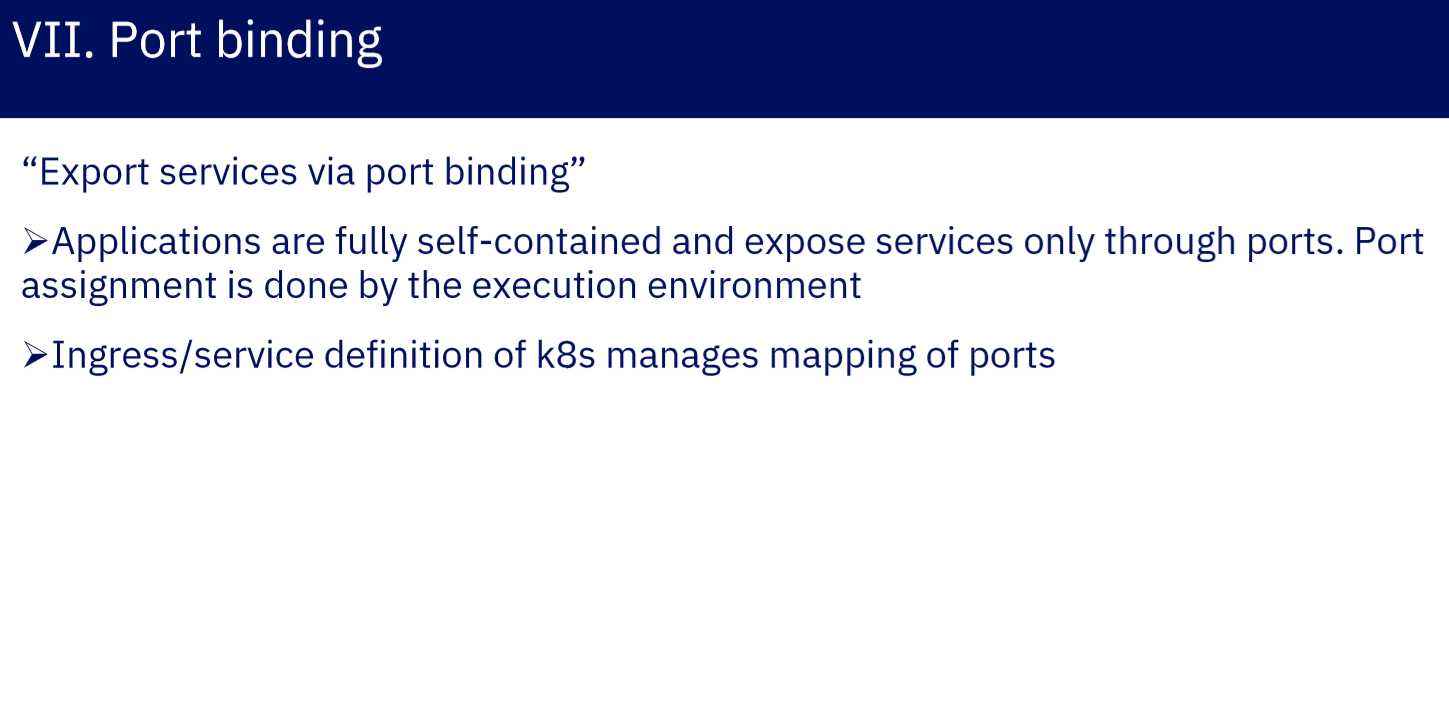 VII. Port binding

“Export services via port binding”

➢Applications are fully self-contained and expose services only through ports. Port assignment is done by the execution environment

➢Ingress/service definition of k8s manages mapping of ports